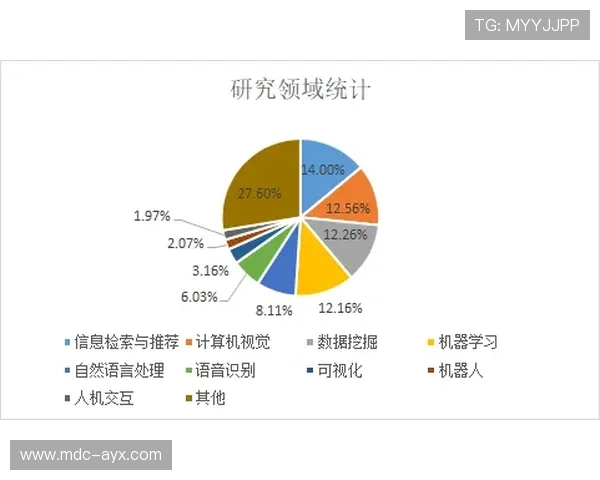 TG: MYYJJPP

研究领域统计

14.00%
12.56%
12.26%
12.16%
8.11%
6.03%
3.16%
2.07%
1.97%
27.60%

信息检索与推荐
计算机视觉
数据挖掘
机器学习
自然语言处理
语音识别
可视化
机器人
人机交互
其他

www.mdc-ayx.com